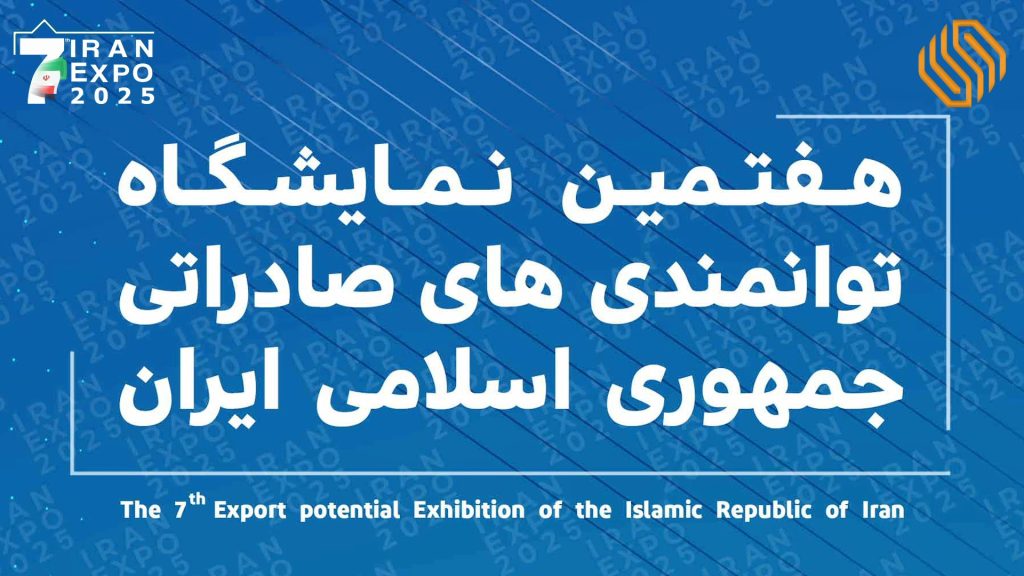 7 IRAN EXPO 2025

هفتمین نمایشگاه
توانمندی های صادراتی
جمهوری اسلامی ایران

The 7$^{th}$ Export potential Exhibition of the Islamic Republic of Iran